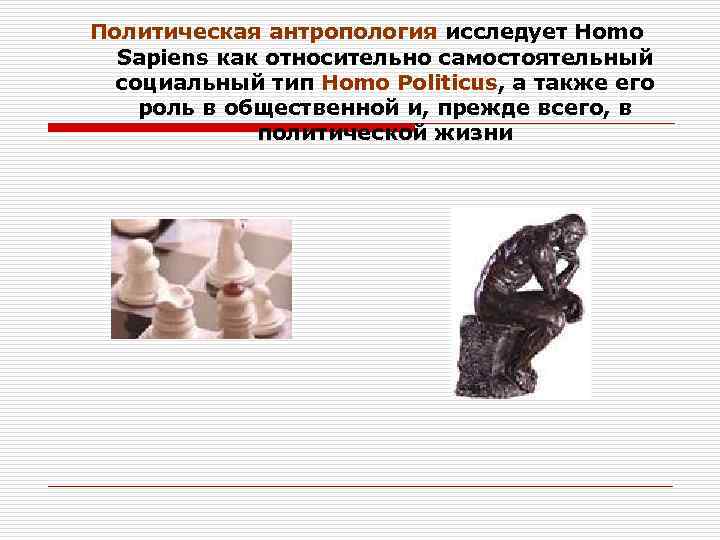 Политическая антропология исследует Homo Sapiens как относительно самостоятельный социальный тип Homo Politicus, а также его роль в общественной и, прежде всего, в политической жизни